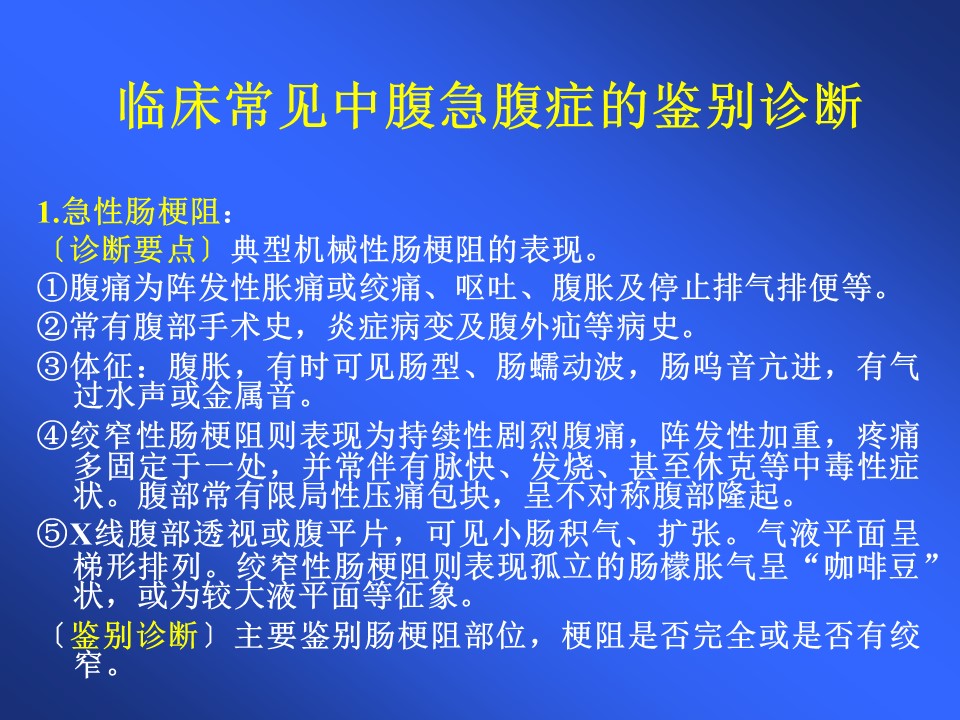 临床常见中腹急腹症的鉴别诊断

1.急性肠梗阻：
〔诊断要点〕典型机械性肠梗阻的表现。
①腹痛为阵发性胀痛或绞痛、呕吐、腹胀及停止排气排便等。
②常有腹部手术史，炎症病变及腹外疝等病史。
③体征：腹胀，有时可见肠型、肠蠕动波，肠鸣音亢进，有气过水声或金属音。
④绞窄性肠梗阻则表现为持续性剧烈腹痛，阵发性加重，疼痛多固定于一处，并常伴有脉快、发烧、甚至休克等中毒性症状。腹部常有限局性压痛包块，呈不对称腹部隆起。
⑤X线腹部透视或腹平片，可见小肠积气、扩张。气液平面呈梯形排列。绞窄性肠梗阻则表现孤立的肠檬胀气呈“咖啡豆”状，或为较大液平面等征象。
〔鉴别诊断〕主要鉴别肠梗阻部位，梗阻是否完全或是否有绞窄。